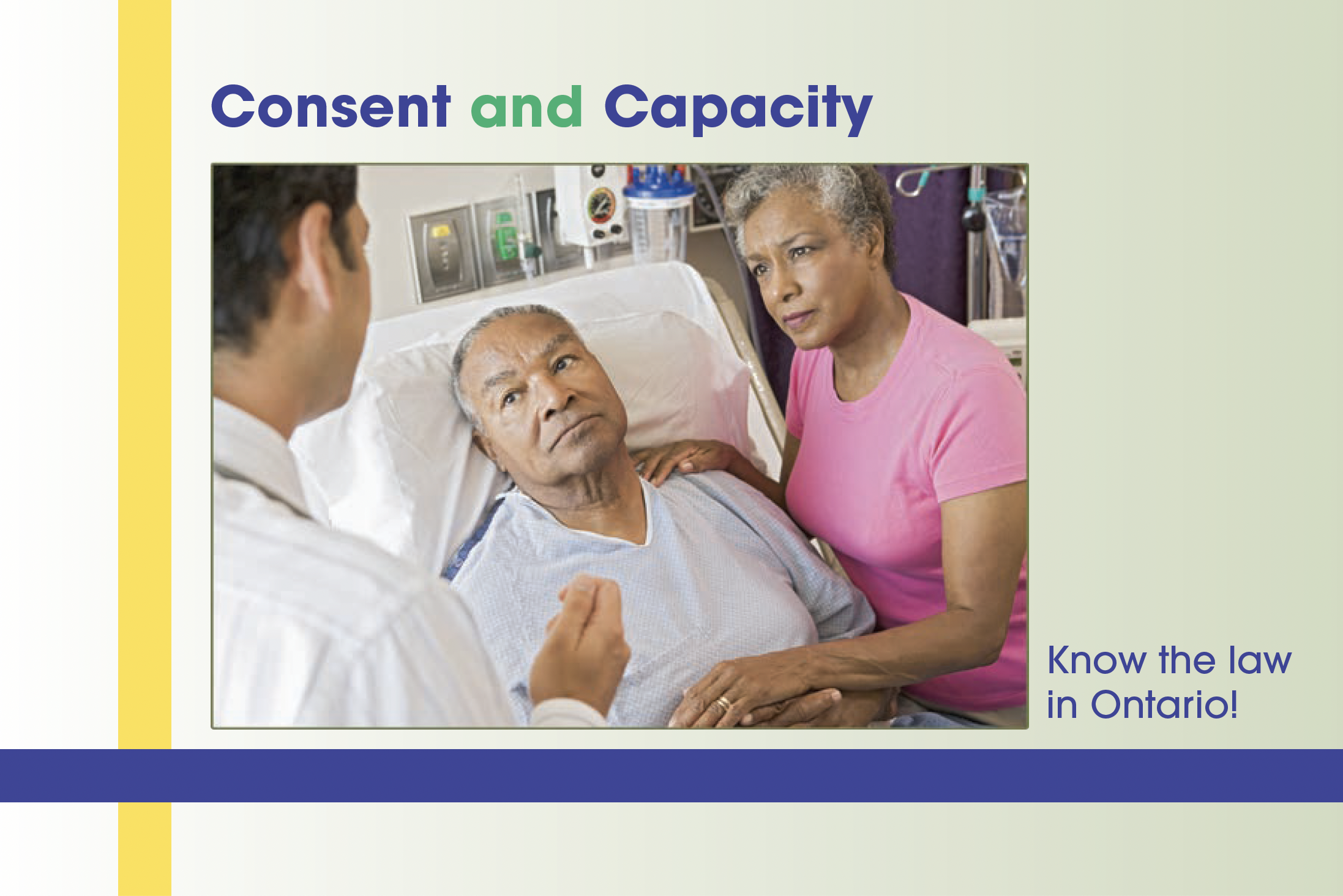 Consent and Capacity

Know the law in Ontario!